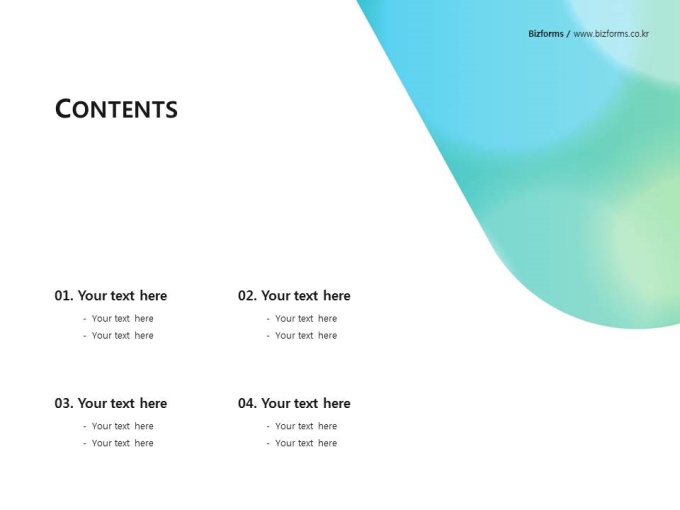 Bizforms / www.bizforms.co.kr

CONTENTS

01. Your text here

- Your text here
- Your text here

02. Your text here

- Your text here
- Your text here

03. Your text here

- Your text here
- Your text here

04. Your text here

- Your text here
- Your text here